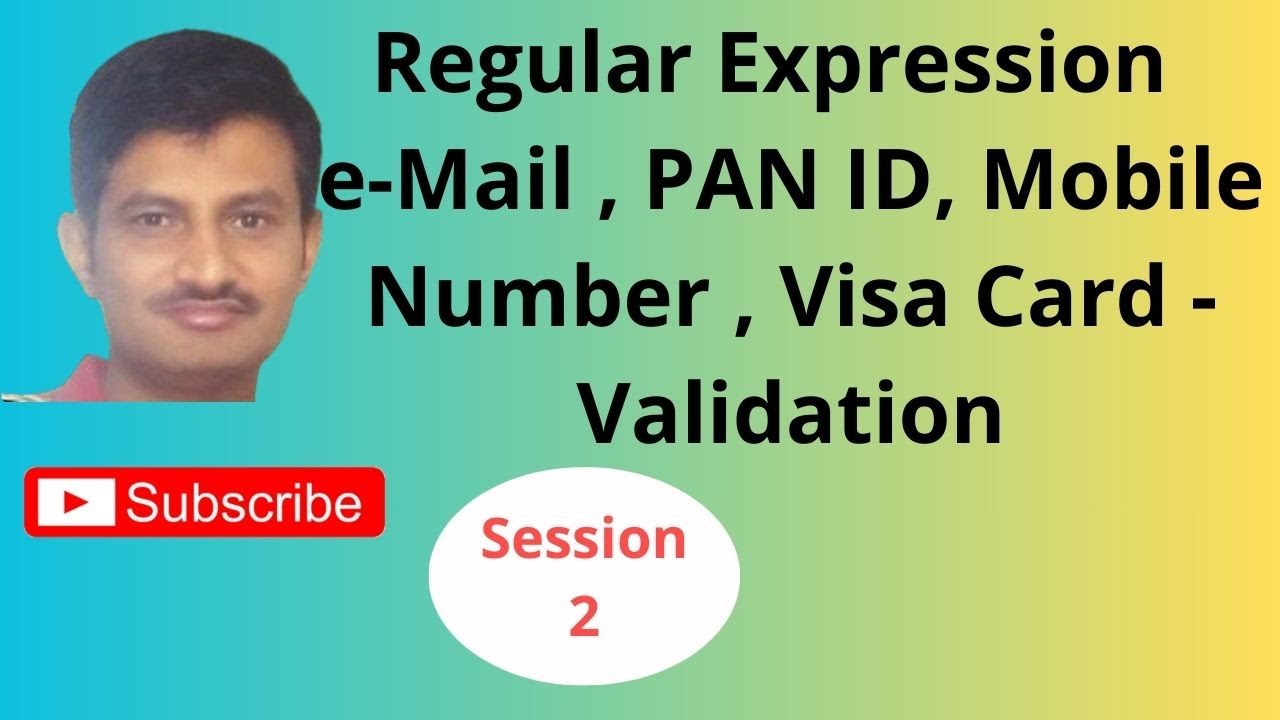 Regular Expression e-Mail , PAN ID, Mobile Number , Visa Card - Validation

Subscribe

Session 2